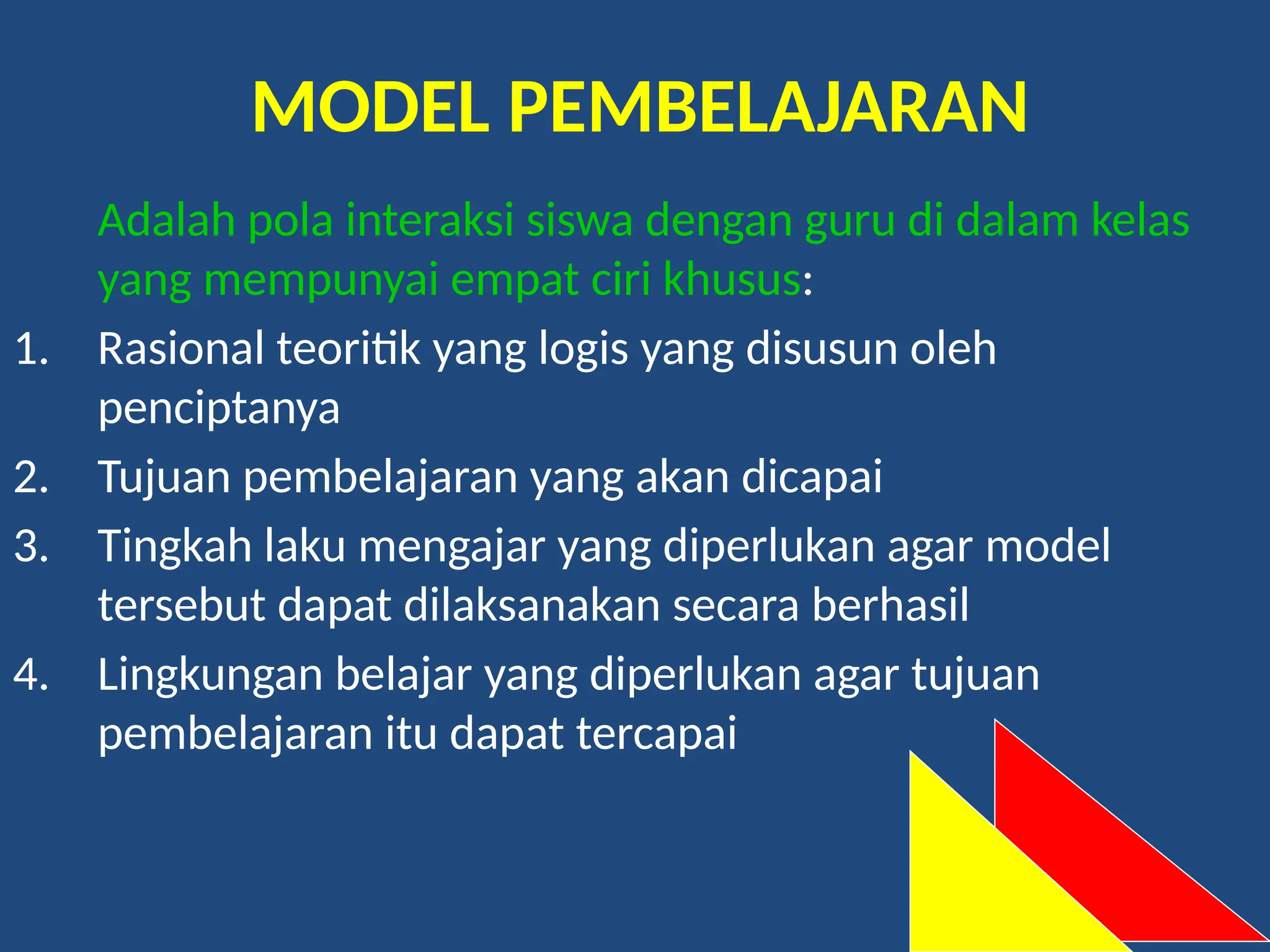 MODEL PEMBELAJARAN

Adalah pola interaksi siswa dengan guru di dalam kelas yang mempunyai empat ciri khusus:

1. Rasional teoritik yang logis yang disusun oleh penciptanya
2. Tujuan pembelajaran yang akan dicapai
3. Tingkah laku mengajar yang diperlukan agar model tersebut dapat dilaksanakan secara berhasil
4. Lingkungan belajar yang diperlukan agar tujuan pembelajaran itu dapat tercapai